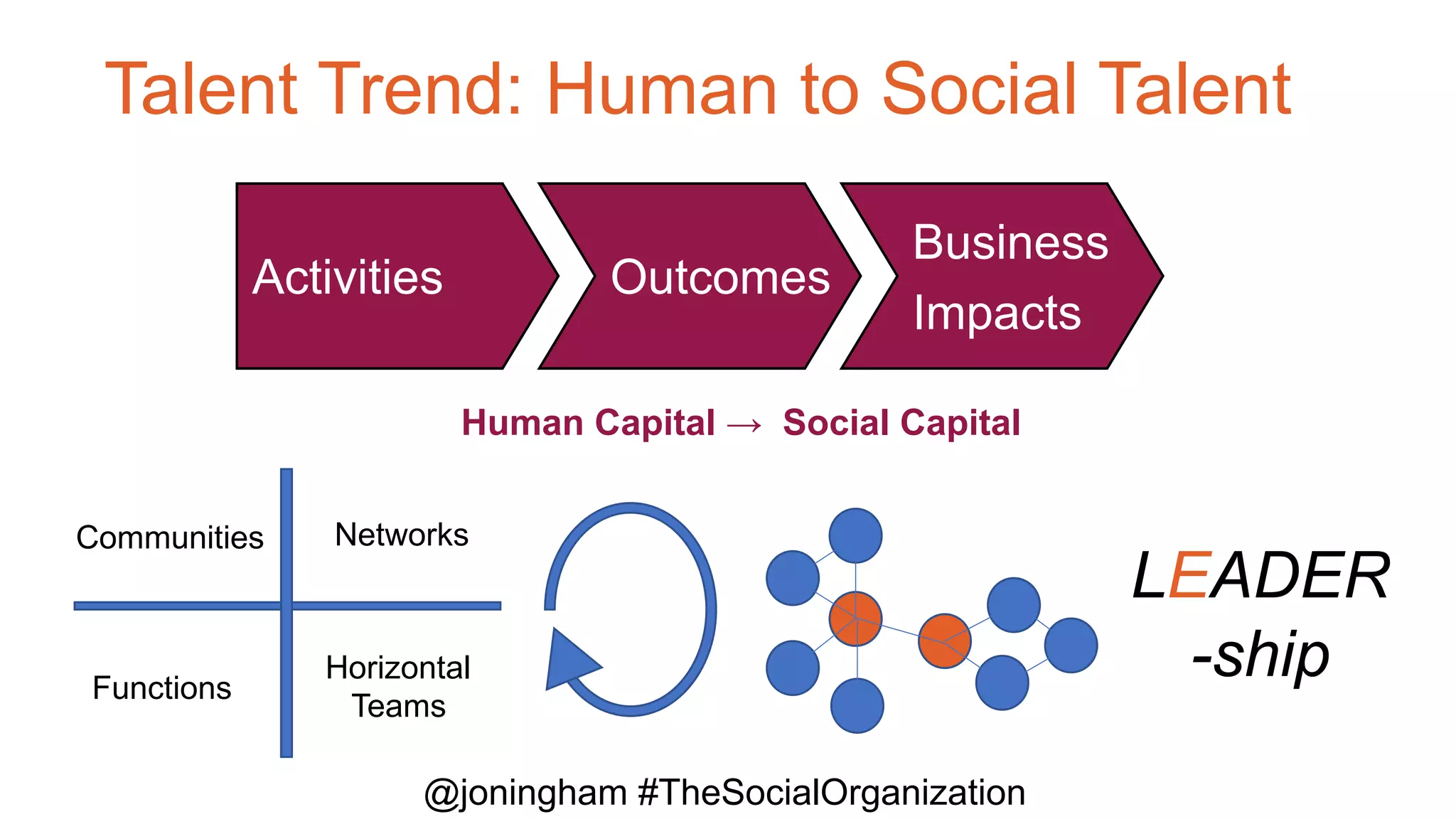 Talent Trend: Human to Social Talent

Activities

Outcomes

Business Impacts

Human Capital → Social Capital

Communities

Networks

Functions

Horizontal Teams

LEADER -ship

@joningham #TheSocialOrganization